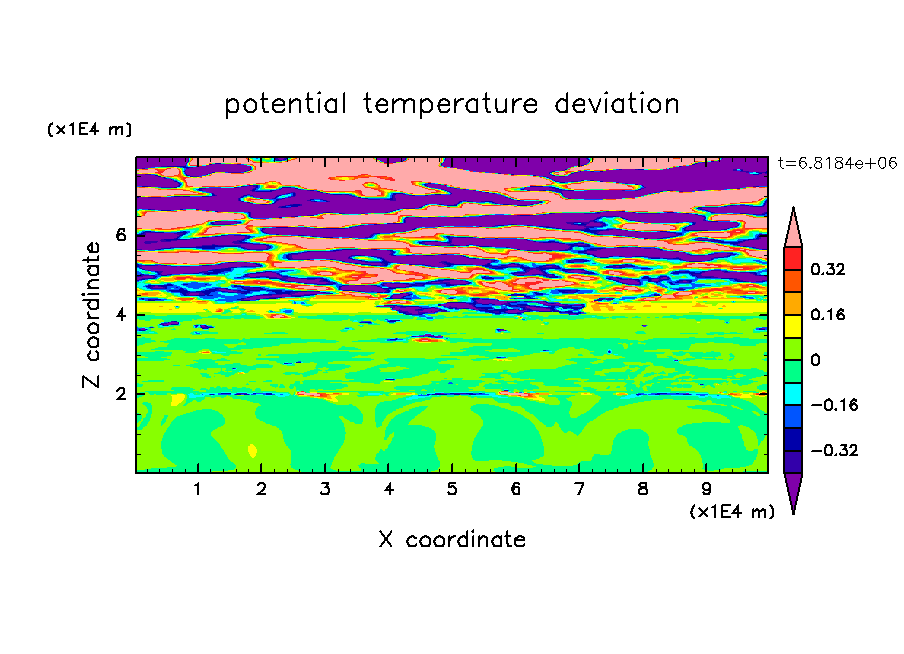 potential temperature deviation

(x1E4 m)

t=6.8184e+06

Z coordinate

6
4
2

0.32
0.16
0
−0.16
−0.32

1 2 3 4 5 6 7 8 9

(x1E4 m)

X coordinate